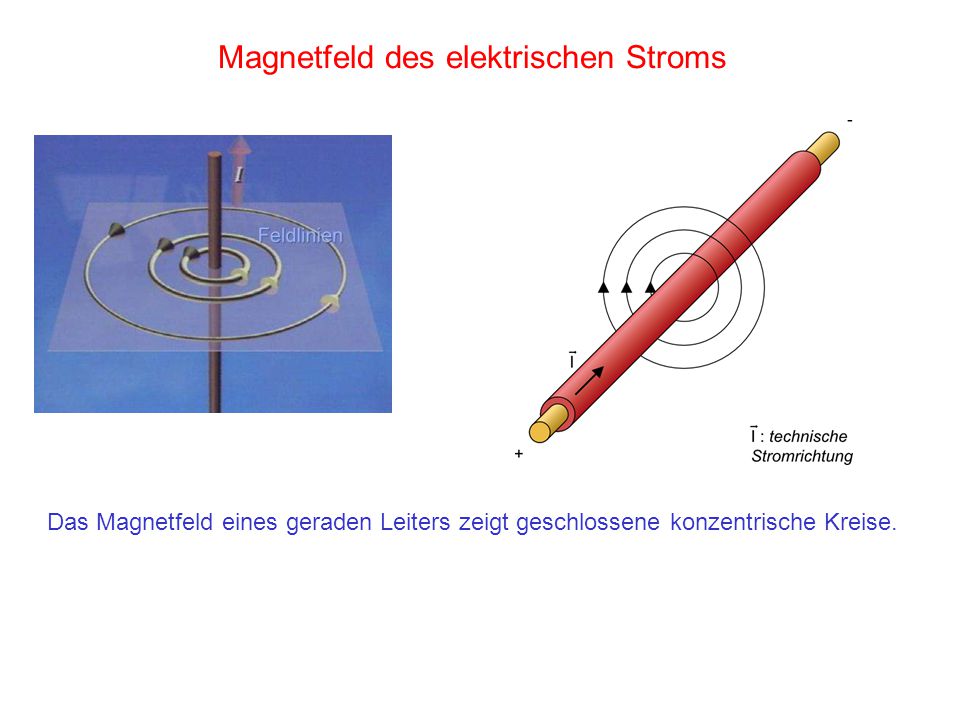 Magnetfeld des elektrischen Stroms

$I$

Feldlinien

-

$\vec{I}$

+

$\vec{I}$ : technische Stromrichtung

Das Magnetfeld eines geraden Leiters zeigt geschlossene konzentrische Kreise.